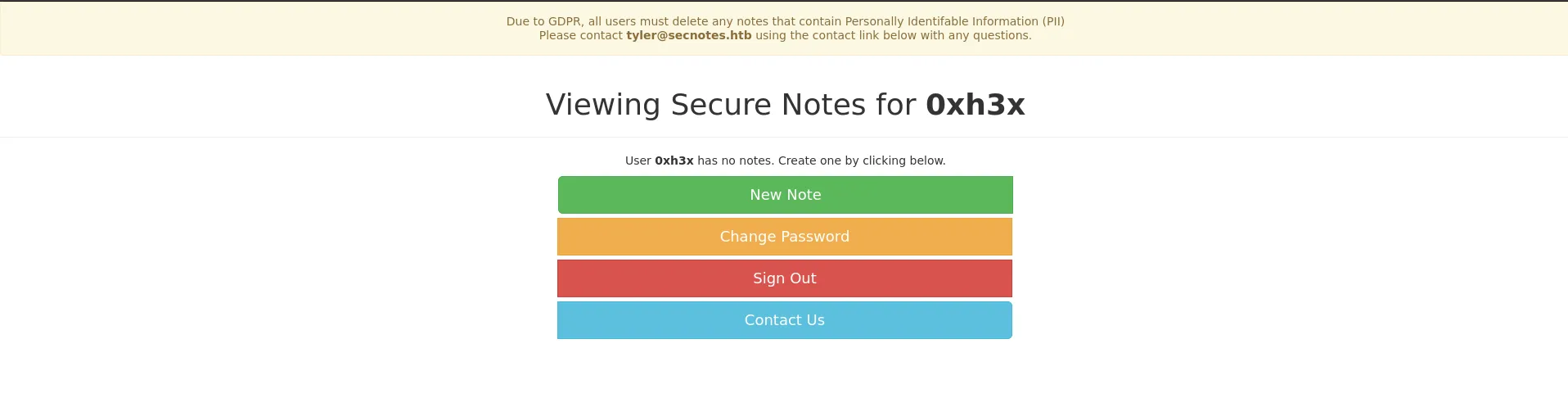 Due to GDPR, all users must delete any notes that contain Personally Identifable Information (PII)
Please contact tyler@secnotes.htb using the contact link below with any questions.

Viewing Secure Notes for 0xh3x

User 0xh3x has no notes. Create one by clicking below.

New Note

Change Password

Sign Out

Contact Us